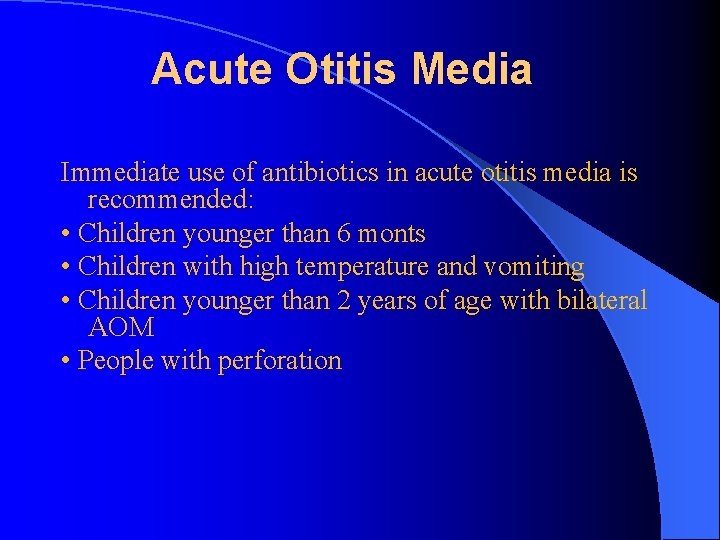 Acute Otitis Media

Immediate use of antibiotics in acute otitis media is recommended:

• Children younger than 6 monts
• Children with high temperature and vomiting
• Children younger than 2 years of age with bilateral AOM
• People with perforation